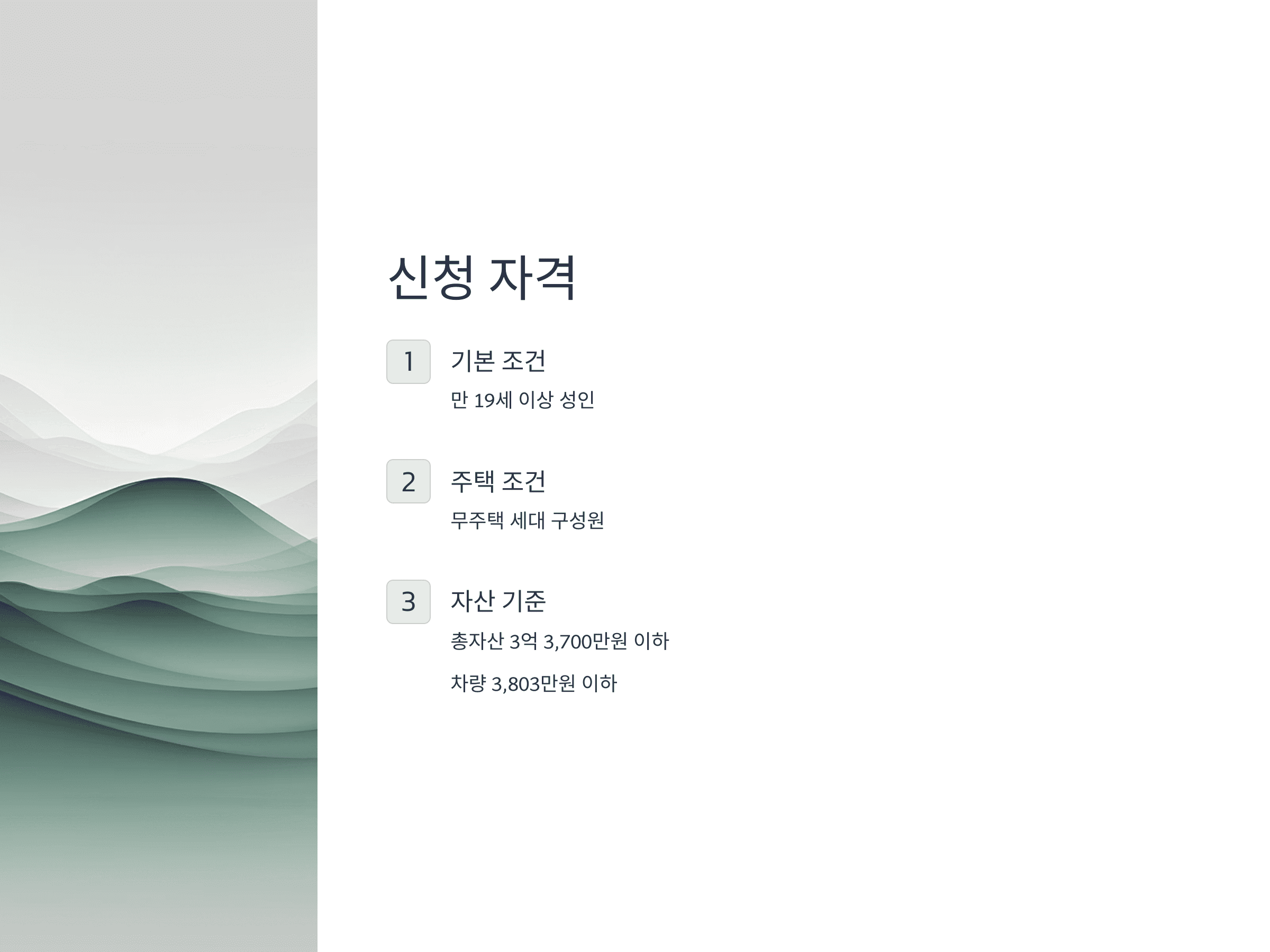 신청 자격

1

기본 조건

만 19세 이상 성인

2

주택 조건

무주택 세대 구성원

3

자산 기준

총자산 3억 3,700만원 이하

차량 3,803만원 이하